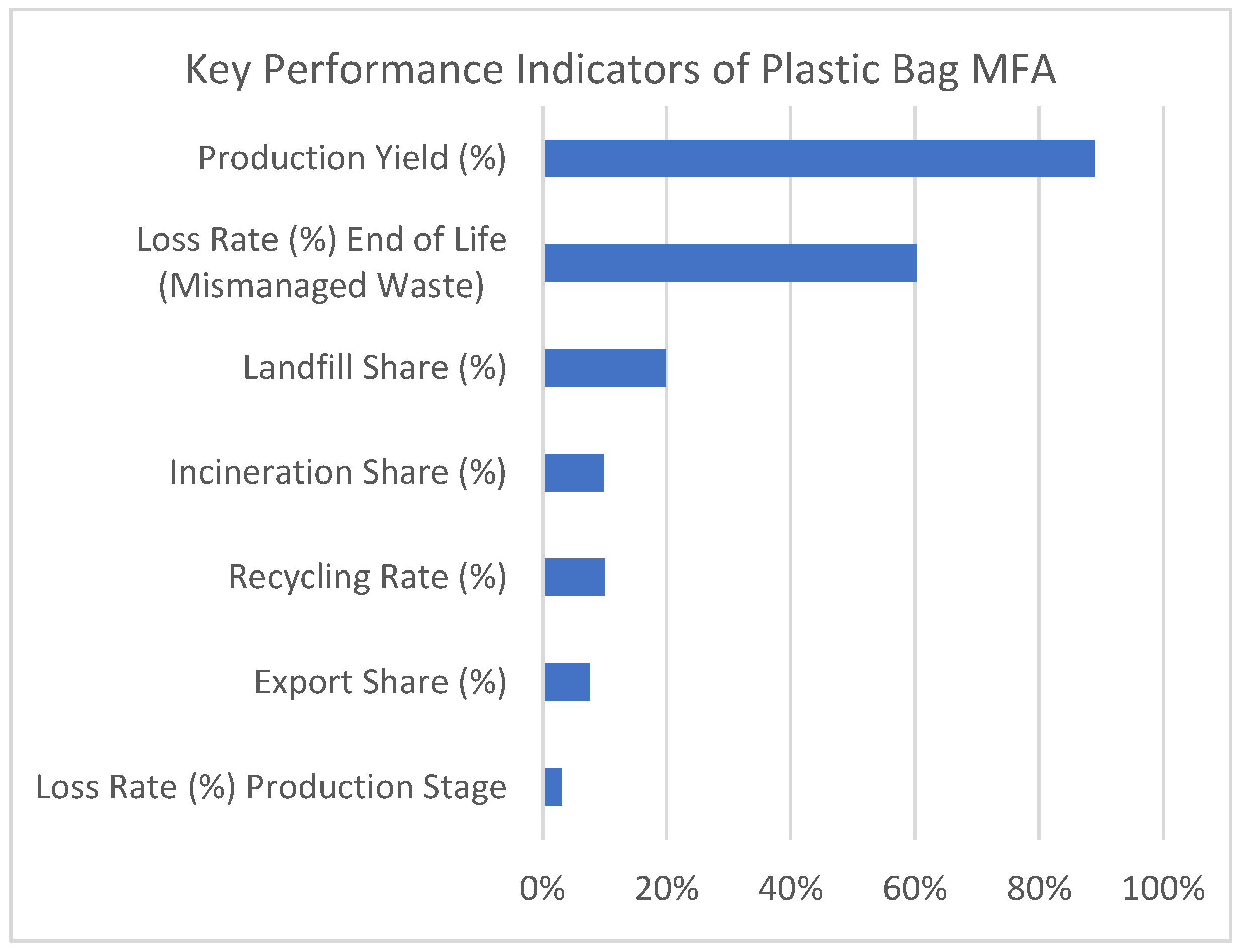 Key Performance Indicators of Plastic Bag MFA

Production Yield (%)

Loss Rate (%) End of Life (Mismanaged Waste)

Landfill Share (%)

Incineration Share (%)

Recycling Rate (%)

Export Share (%)

Loss Rate (%) Production Stage

0%
20%
40%
60%
80%
100%